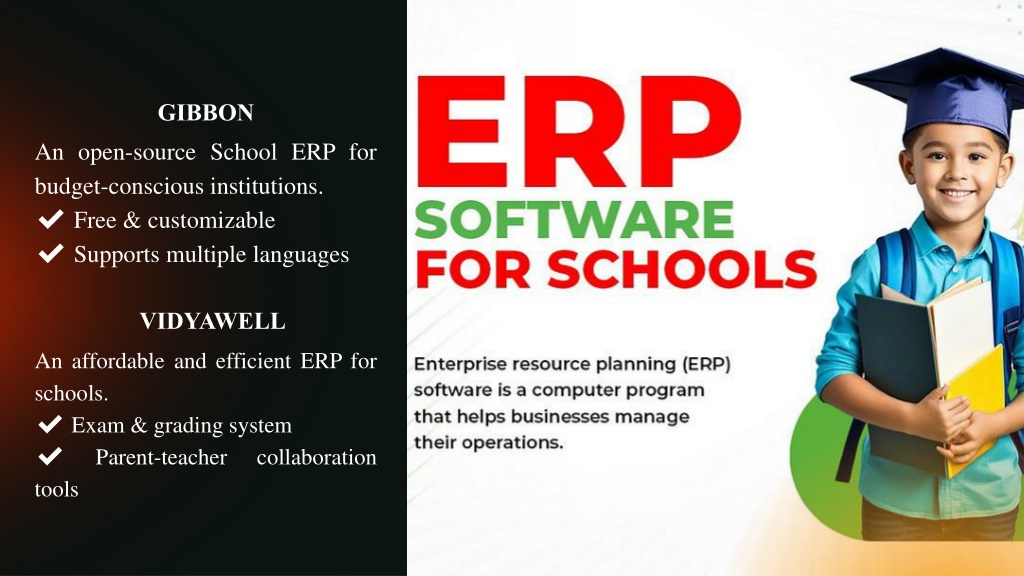 GIBBON

An open-source School ERP for budget-conscious institutions.
✔ Free & customizable
✔ Supports multiple languages

VIDYAWELL

An affordable and efficient ERP for schools.
✔ Exam & grading system
✔ Parent-teacher collaboration tools

ERP
SOFTWARE
FOR SCHOOLS

Enterprise resource planning (ERP) software is a computer program that helps businesses manage their operations.